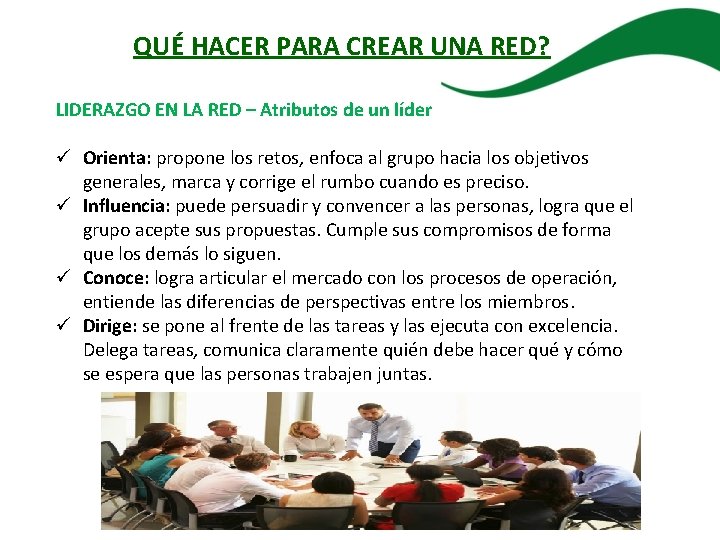 QUÉ HACER PARA CREAR UNA RED?

LIDERAZGO EN LA RED – Atributos de un líder

✓ Orienta: propone los retos, enfoca al grupo hacia los objetivos generales, marca y corrige el rumbo cuando es preciso.
✓ Influencia: puede persuadir y convencer a las personas, logra que el grupo acepte sus propuestas. Cumple sus compromisos de forma que los demás lo siguen.
✓ Conoce: logra articular el mercado con los procesos de operación, entiende las diferencias de perspectivas entre los miembros.
✓ Dirige: se pone al frente de las tareas y las ejecuta con excelencia. Delega tareas, comunica claramente quién debe hacer qué y cómo se espera que las personas trabajen juntas.